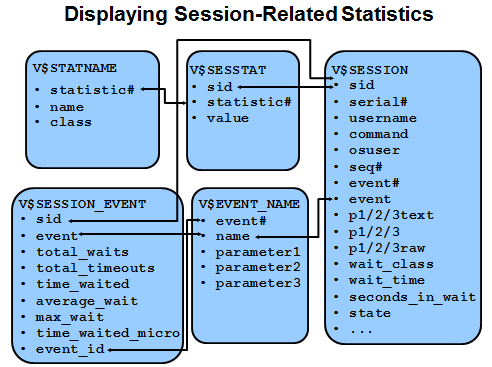 Displaying Session-Related Statistics

V$STATNAME
• statistic#
• name
• class

V$SESSTAT
• sid
• statistic#
• value

V$SESSION
• sid
• serial#
• username
• command
• osuser
• seq#
• event#
• event
• p1/2/3text
• p1/2/3
• p1/2/3raw
• wait_class
• wait_time
• seconds_in_wait
• state
• ...

V$SESSION_EVENT
• sid
• event
• total_waits
• total_timeouts
• time_waited
• average_wait
• max_wait
• time_waited_micro
• event_id

V$EVENT_NAME
• event#
• name
• parameter1
• parameter2
• parameter3